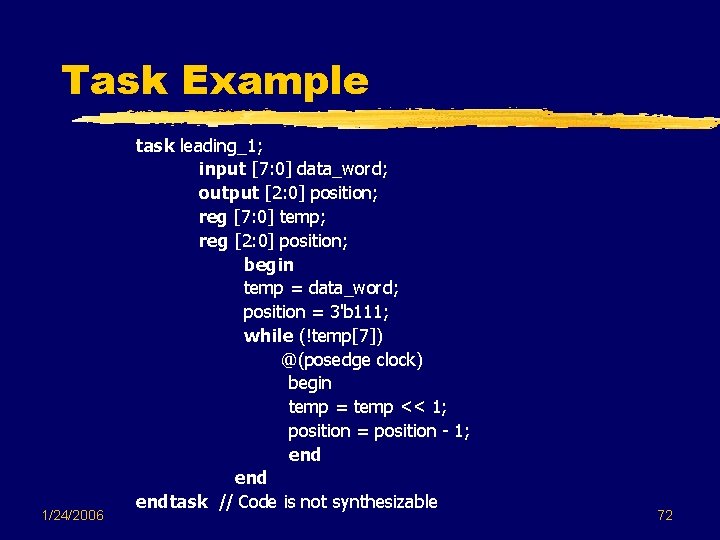 Task Example

task leading_1;
input [7:0] data_word;
output [2:0] position;
reg [7:0] temp;
reg [2:0] position;
begin
temp = data_word;
position = 3'b111;
while (!temp[7])
@(posedge clock)
begin
temp = temp << 1;
position = position - 1;
end
end
endtask // Code is not synthesizable

1/24/2006

72